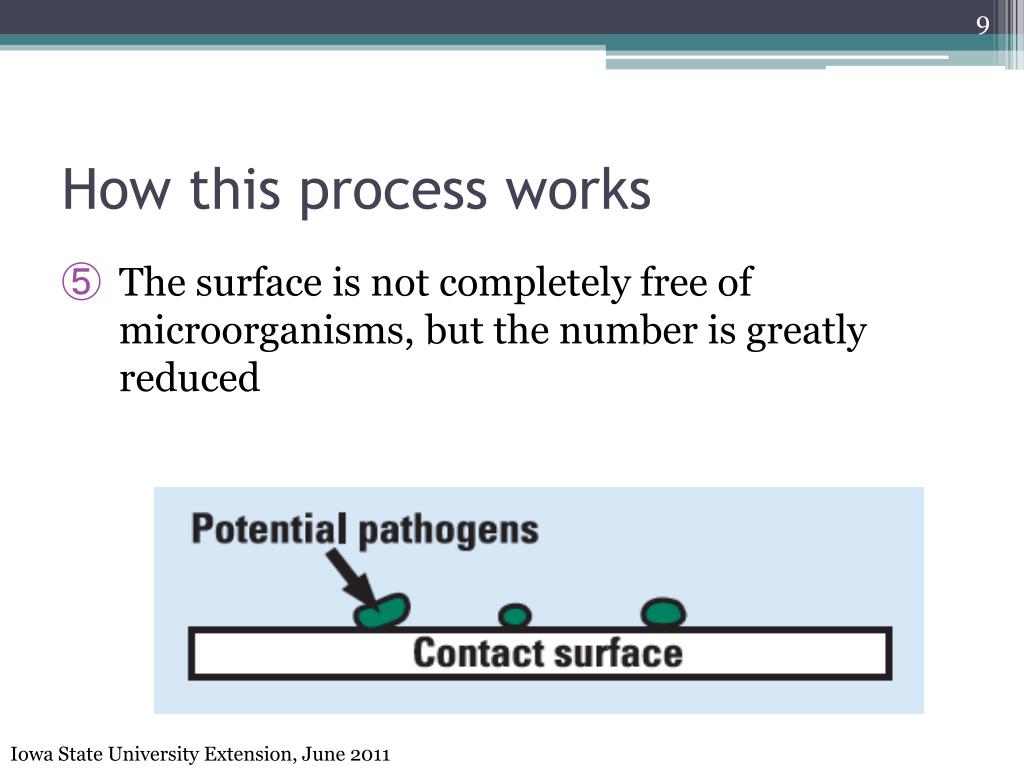 9

How this process works

⑤ The surface is not completely free of microorganisms, but the number is greatly reduced

Potential pathogens

Contact surface

Iowa State University Extension, June 2011